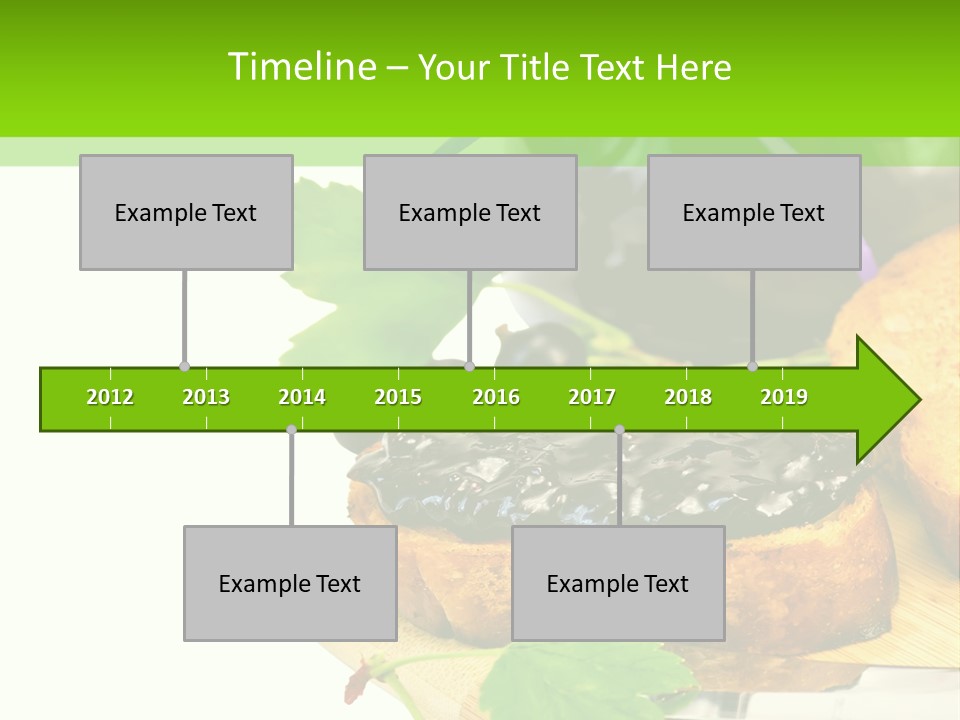 Timeline – Your Title Text Here

Example Text

Example Text

Example Text

2012 2013 2014 2015 2016 2017 2018 2019

Example Text

Example Text